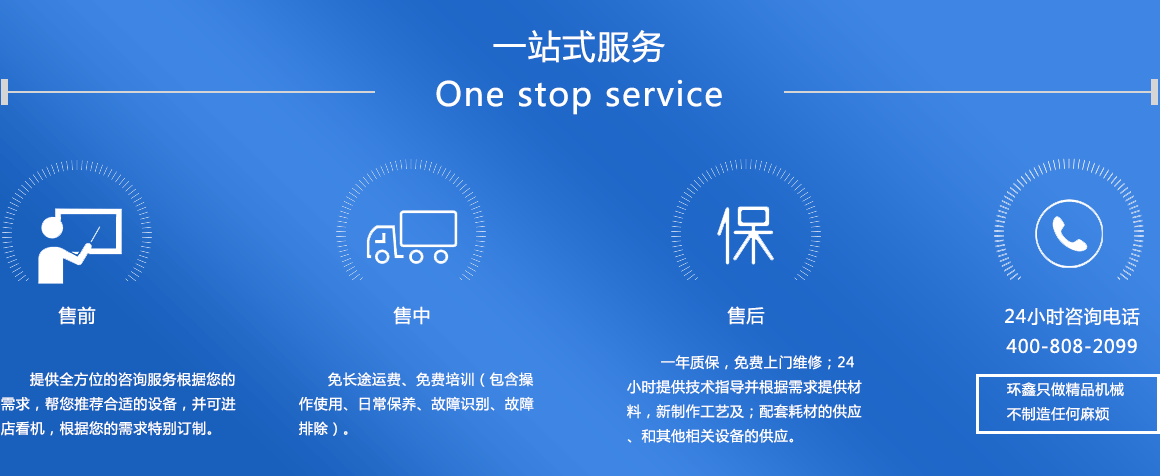 一站式服务
One stop service

售前

提供全方位的咨询服务根据您的需求，帮您推荐合适的设备，并可进店看机，根据您的需求特别订制。

售中

免长途运费、免费培训（包含操作使用、日常保养、故障识别、故障排除）。

保

售后

一年质保，免费上门维修；24小时提供技术指导并根据需求提供材料，新制作工艺及；配套耗材的供应、和其他相关设备的供应。

24小时咨询电话
400-808-2099

环鑫只做精品机械
不制造任何麻烦